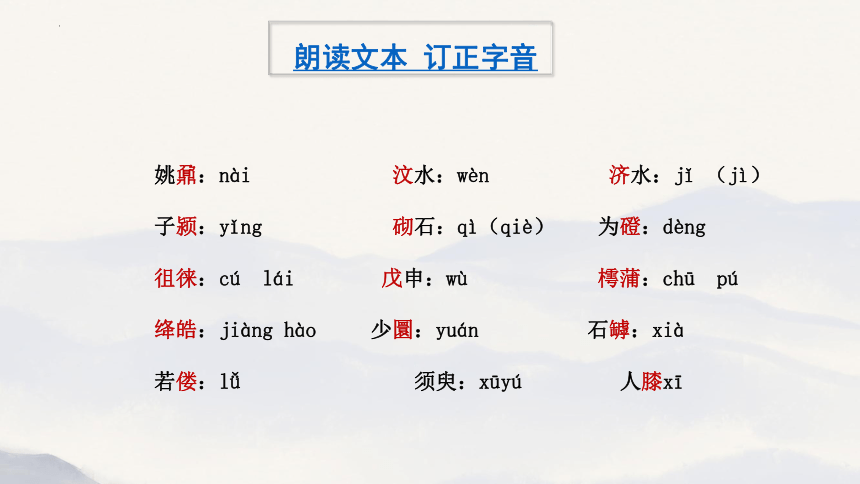 朗读文本 订正字音

姚鼐：nài　汶水：wèn　济水：jǐ （jì）

子颍：yǐng　砌石：qì（qiè）　为磴：dèng

徂徕：cú lái　戊申：wù　樗蒲：chū pú

绛皓：jiàng hào　少圜：yuán　石罅：xià

若偻：lǚ　须臾：xūyú　人膝xī